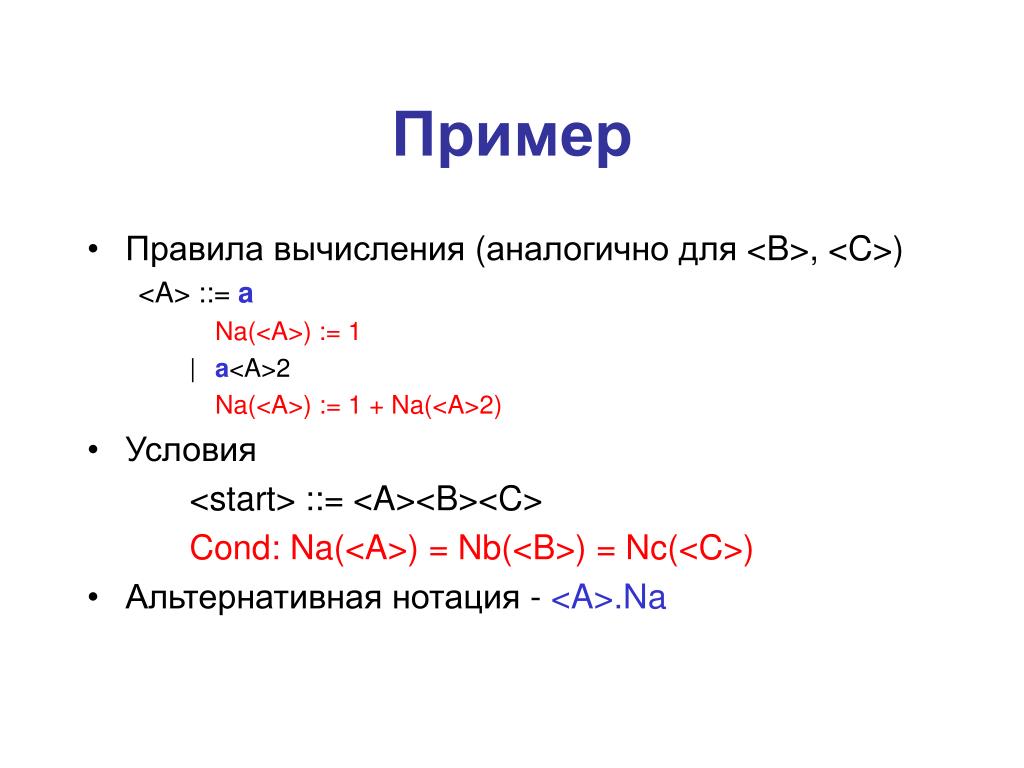 Пример

• Правила вычисления (аналогично для <B>, <C>)

<A> ::= a

Na(<A>) := 1

| a<A>2

Na(<A>) := 1 + Na(<A>2)

• Условия

<start> ::= <A><B><C>

Cond: Na(<A>) = Nb(<B>) = Nc(<C>)

• Альтернативная нотация - <A>.Na